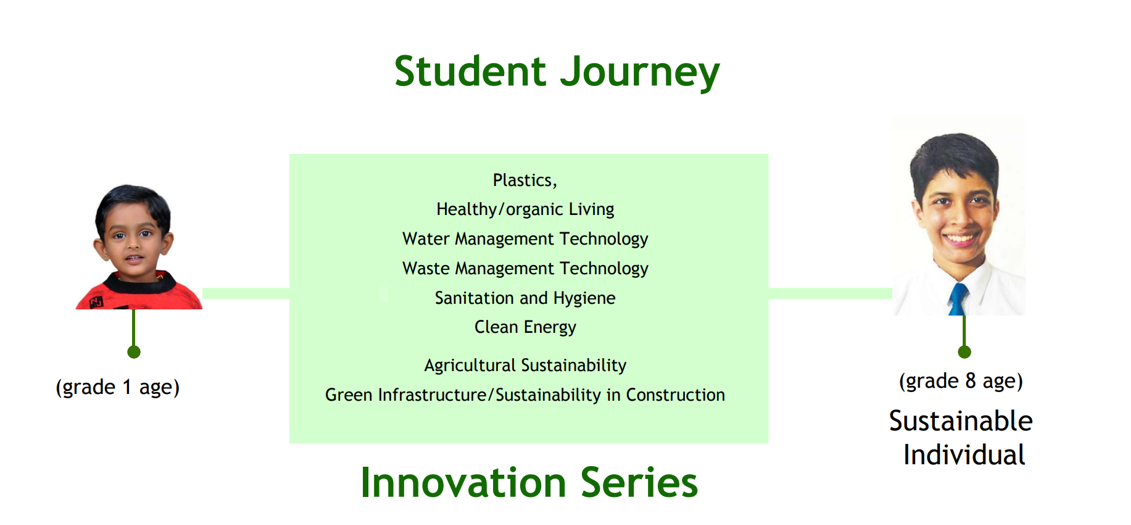 Student Journey

(grade 1 age)

Plastics,
Healthy/organic Living
Water Management Technology
Waste Management Technology
Sanitation and Hygiene
Clean Energy
Agricultural Sustainability
Green Infrastructure/Sustainability in Construction

(grade 8 age)
Sustainable Individual

Innovation Series